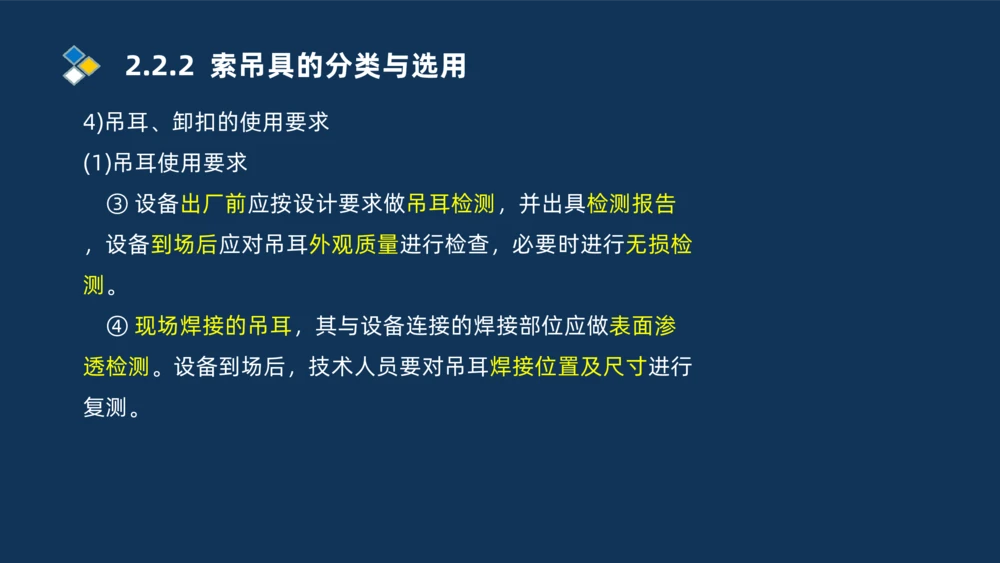 2.2.2 索吊具的分类与选用

4)吊耳、卸扣的使用要求

(1)吊耳使用要求

③ 设备出厂前应按设计要求做吊耳检测，并出具检测报告，设备到场后应对吊耳外观质量进行检查，必要时进行无损检测。

④ 现场焊接的吊耳，其与设备连接的焊接部位应做表面渗透检测。设备到场后，技术人员要对吊耳焊接位置及尺寸进行复测。